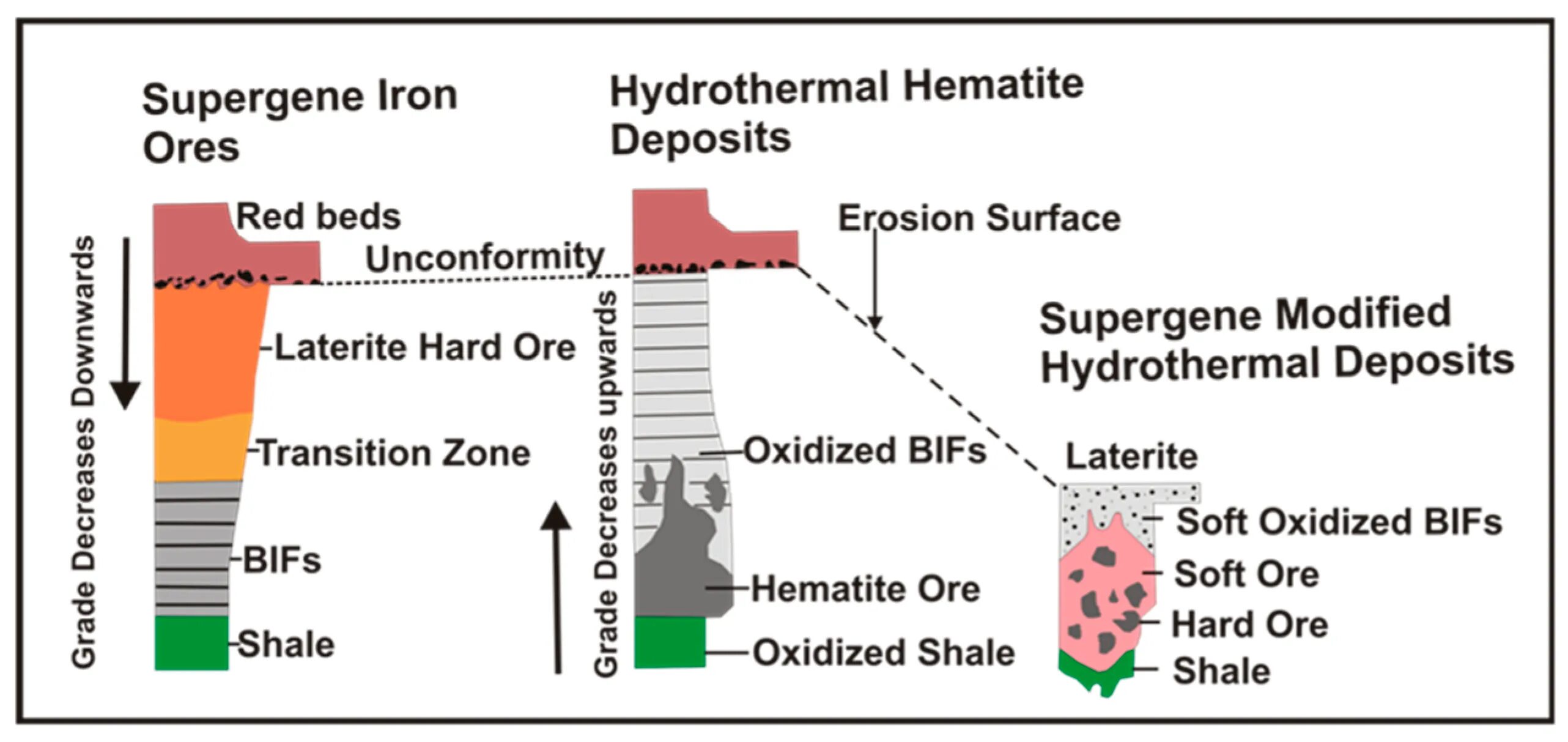 Supergene Iron Ores

Grade Decreases Downwards

Red beds

Unconformity

Laterite Hard Ore

Transition Zone

BIFs

Shale

Hydrothermal Hematite Deposits

Grade Decreases upwards

Oxidized BIFs

Hematite Ore

Oxidized Shale

Erosion Surface

Supergene Modified Hydrothermal Deposits

Laterite

Soft Oxidized BIFs

Soft Ore

Hard Ore

Shale